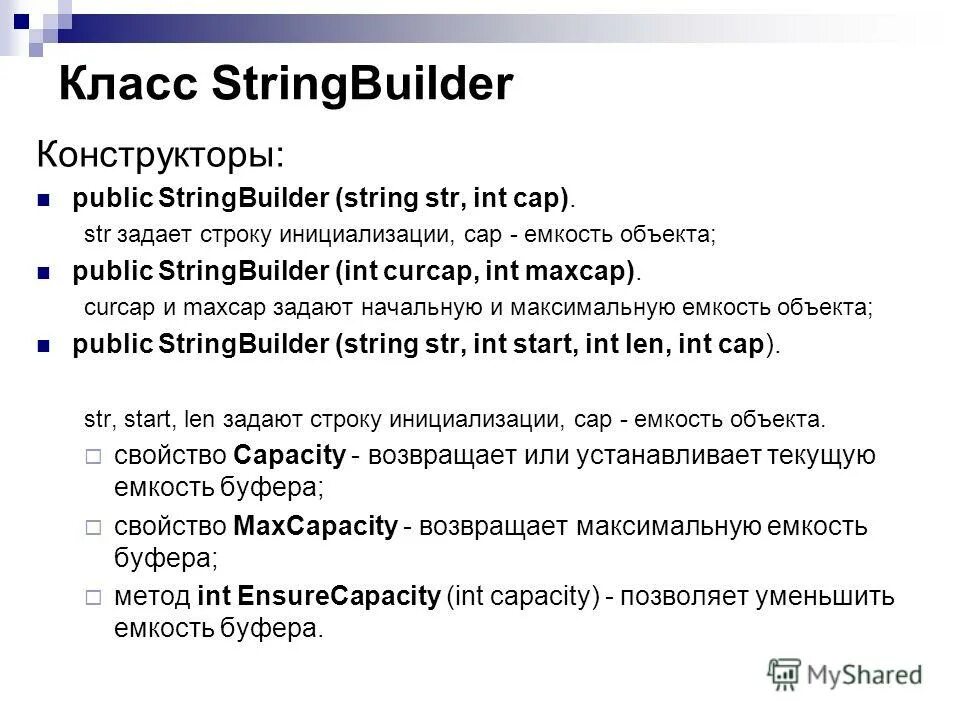 Класс StringBuilder

Конструкторы:

public StringBuilder (string str, int cap).

str задает строку инициализации, cap - емкость объекта;

public StringBuilder (int curcap, int maxcap).

curcap и maxcap задают начальную и максимальную емкость объекта;

public StringBuilder (string str, int start, int len, int cap).

str, start, len задают строку инициализации, cap - емкость объекта.

свойство Capacity - возвращает или устанавливает текущую емкость буфера;

свойство MaxCapacity - возвращает максимальную емкость буфера;

метод int EnsureCapacity (int capacity) - позволяет уменьшить емкость буфера.

MyShared